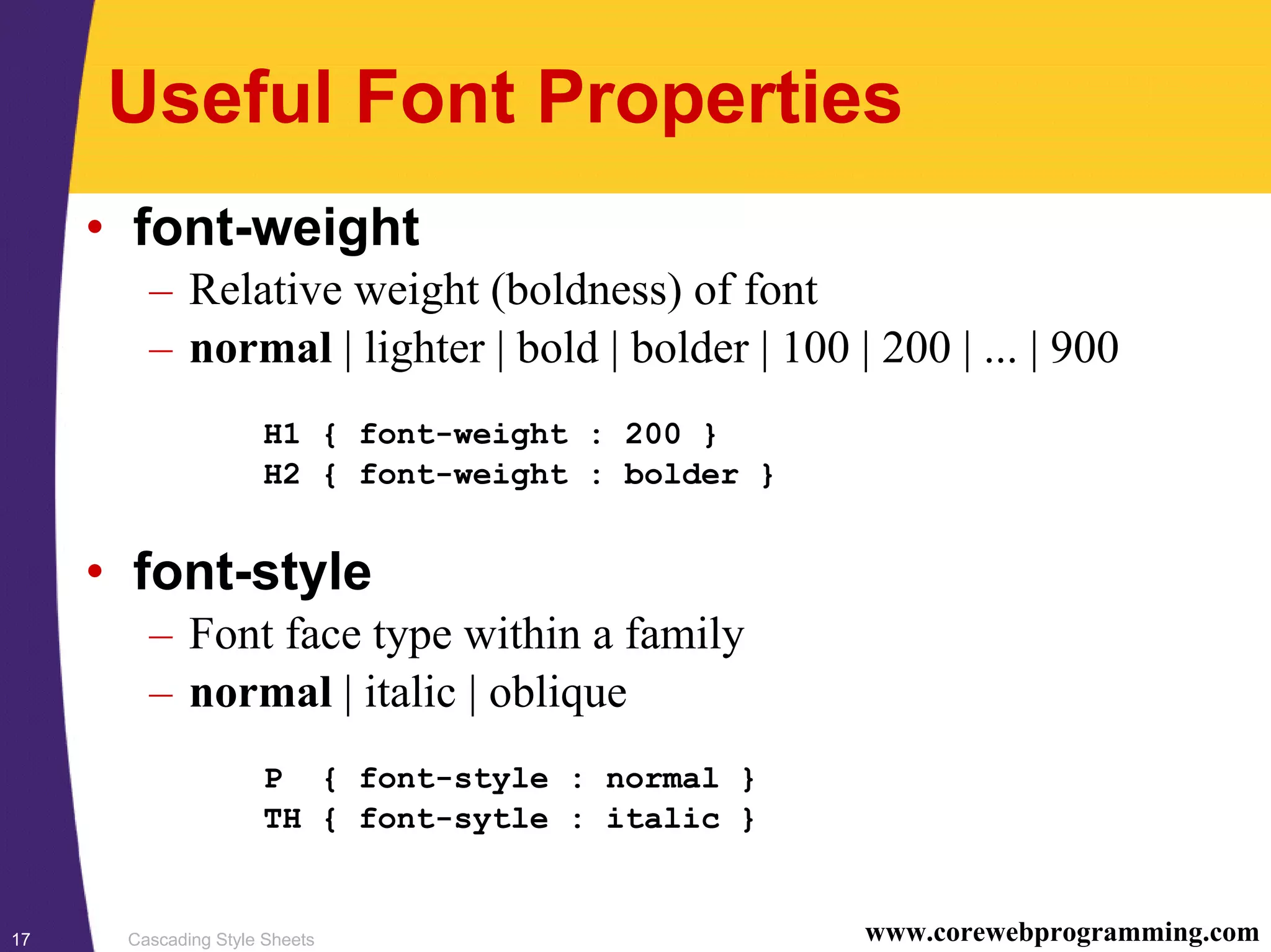 Useful Font Properties

• font-weight
– Relative weight (boldness) of font
– normal | lighter | bold | bolder | 100 | 200 | ... | 900

H1 { font-weight : 200 }
H2 { font-weight : bolder }

• font-style
– Font face type within a family
– normal | italic | oblique

P  { font-style : normal }
TH { font-sytle : italic }

17 Cascading Style Sheets www.corewebprogramming.com